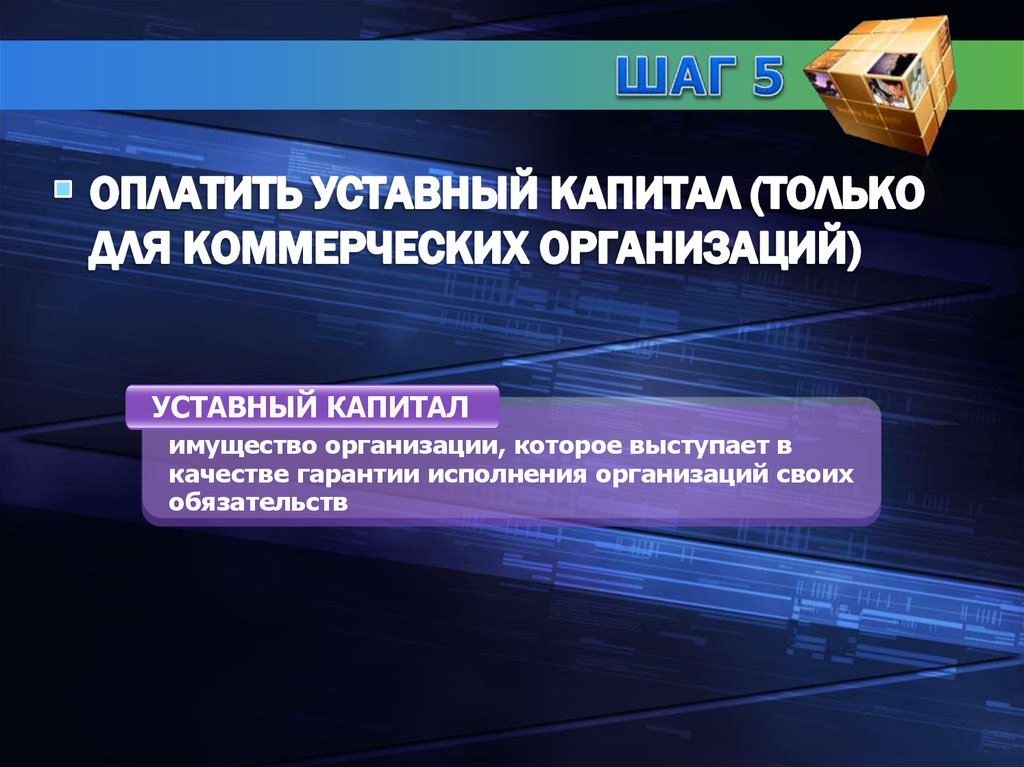 ШАГ 5

ОПЛАТИТЬ УСТАВНЫЙ КАПИТАЛ (ТОЛЬКО ДЛЯ КОММЕРЧЕСКИХ ОРГАНИЗАЦИЙ)

УСТАВНЫЙ КАПИТАЛ

имущество организации, которое выступает в качестве гарантии исполнения организаций своих обязательств